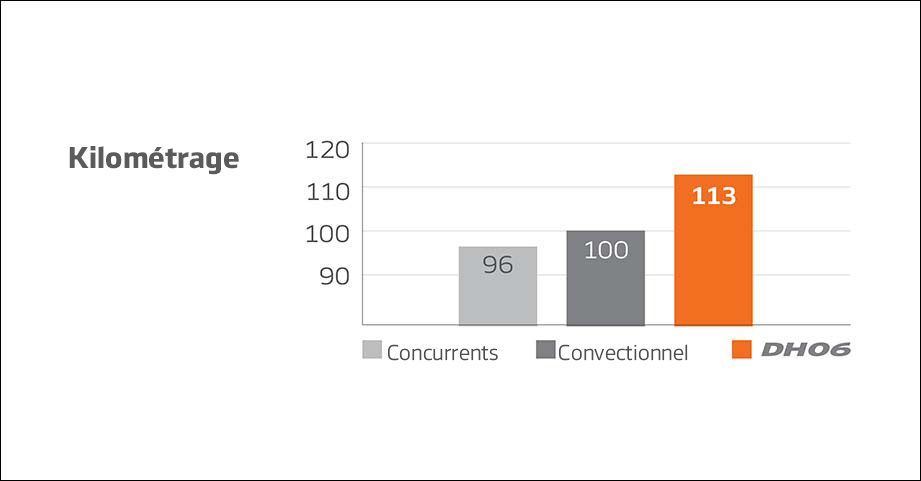 Kilométrage

120
110
100
90

96
100
113

Concurrents
Convectionnel
DH06